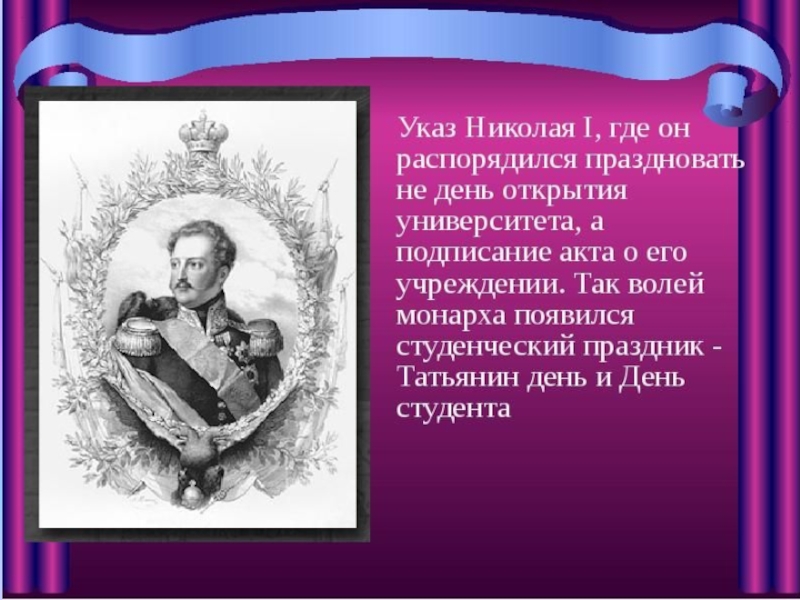 Указ Николая I, где он распорядился праздновать не день открытия университета, а подписание акта о его учреждении. Так волей монарха появился студенческий праздник - Татьянин день и День студента